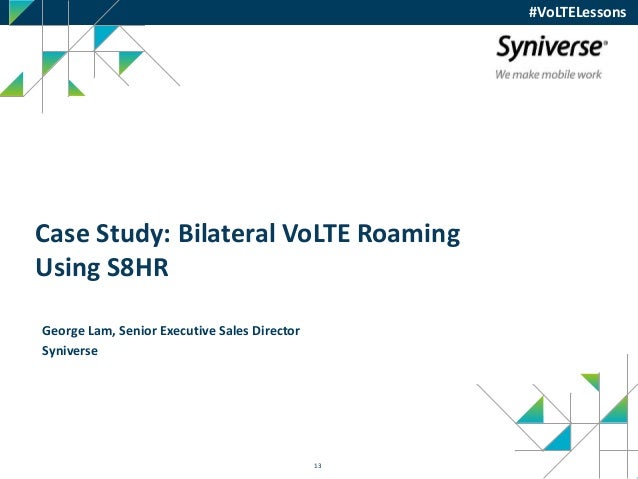 #VoLTELessons

Syniverse®
We make mobile work

Case Study: Bilateral VoLTE Roaming Using S8HR

George Lam, Senior Executive Sales Director
Syniverse

13